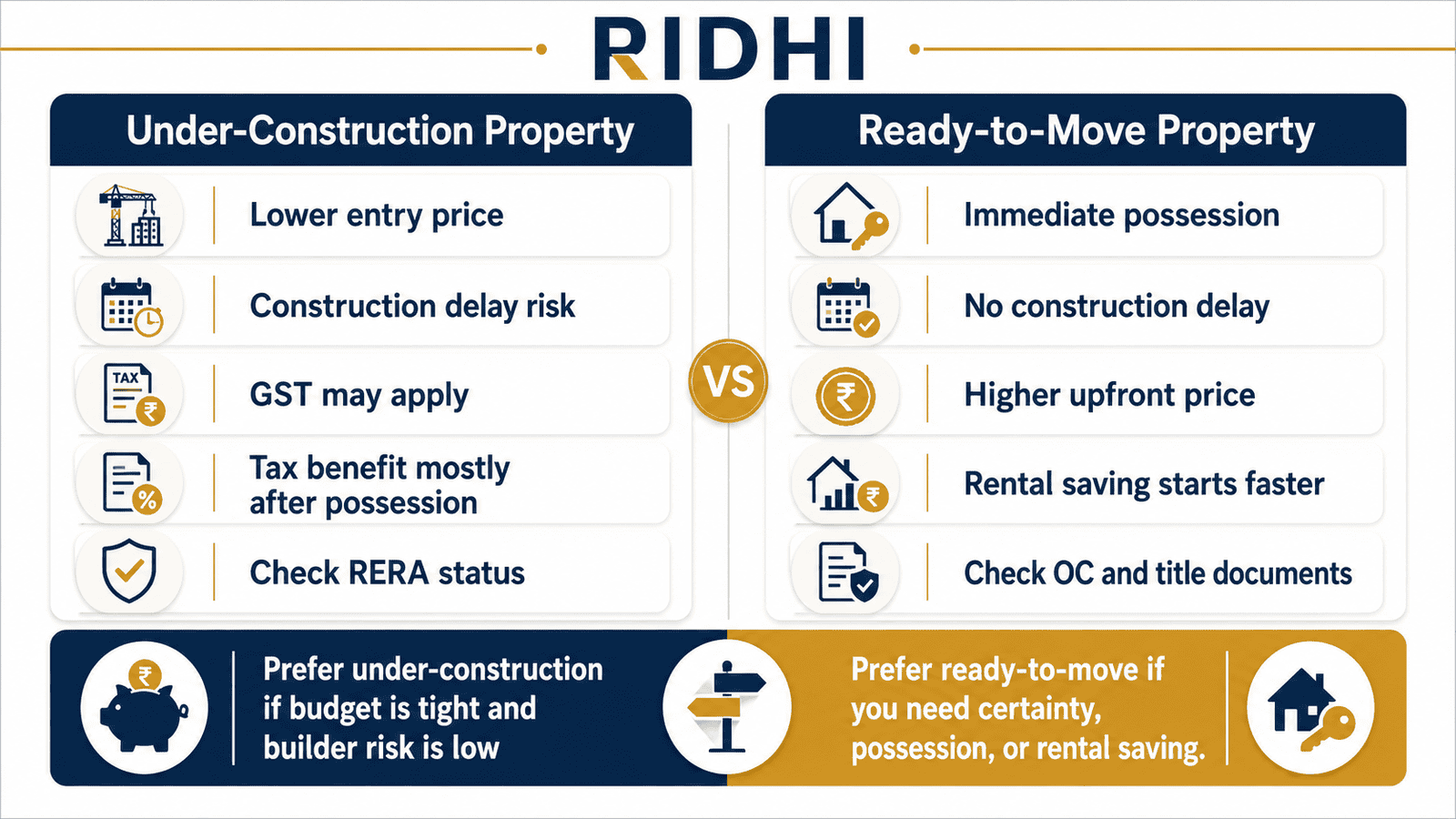 RIDHI

Under-Construction Property

Lower entry price

Construction delay risk

TAX

GST may apply

Tax benefit mostly after possession

Check RERA status

VS

Ready-to-Move Property

Immediate possession

No construction delay

Higher upfront price

Rental saving starts faster

Check OC and title documents

Prefer under-construction if budget is tight and builder risk is low

Prefer ready-to-move if you need certainty, possession, or rental saving.